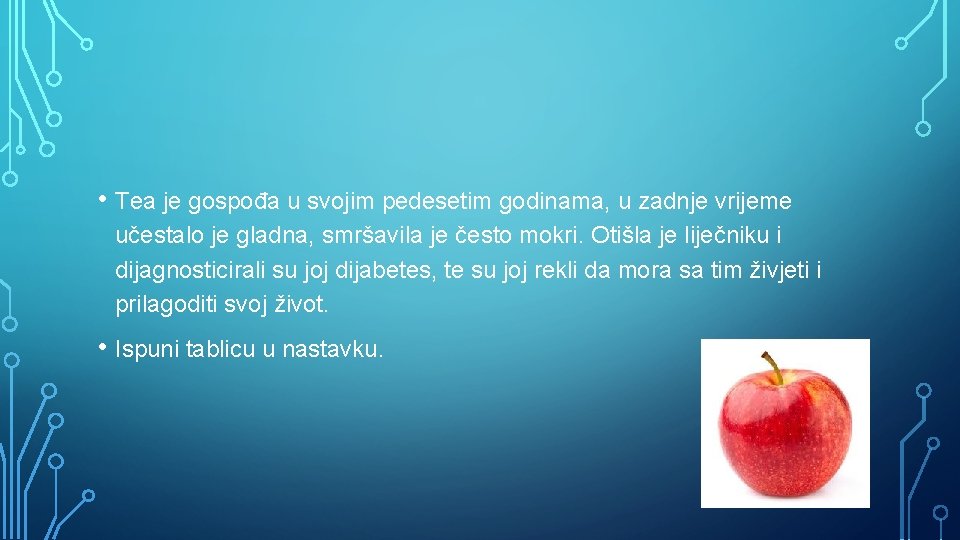 • Tea je gospođa u svojim pedesetim godinama, u zadnje vrijeme učestalo je gladna, smršavila je često mokri. Otišla je liječniku i dijagnosticirali su joj dijabetes, te su joj rekli da mora sa tim živjeti i prilagoditi svoj život.

• Ispuni tablicu u nastavku.